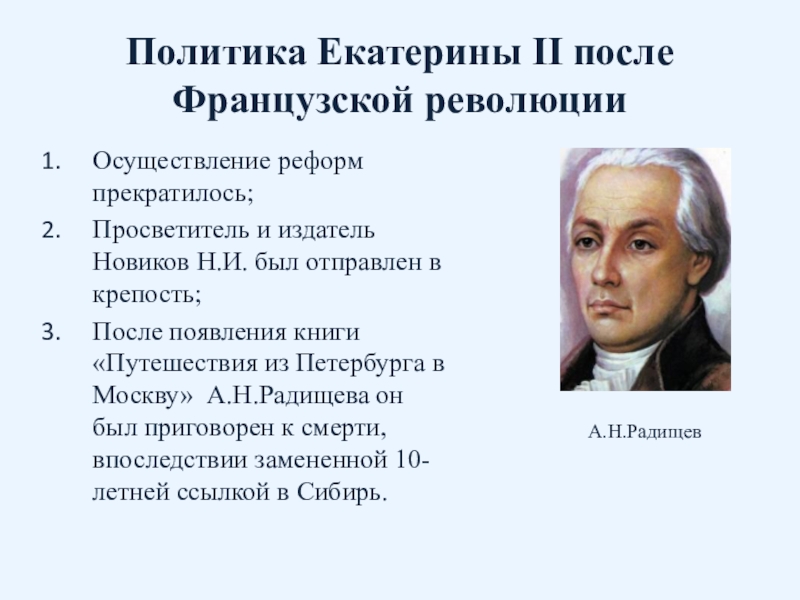 Политика Екатерины II после Французской революции

1. Осуществление реформ прекратилось;
2. Просветитель и издатель Новиков Н.И. был отправлен в крепость;
3. После появления книги «Путешествия из Петербурга в Москву» А.Н.Радищева он был приговорен к смерти, впоследствии замененной 10-летней ссылкой в Сибирь.

А.Н.Радищев